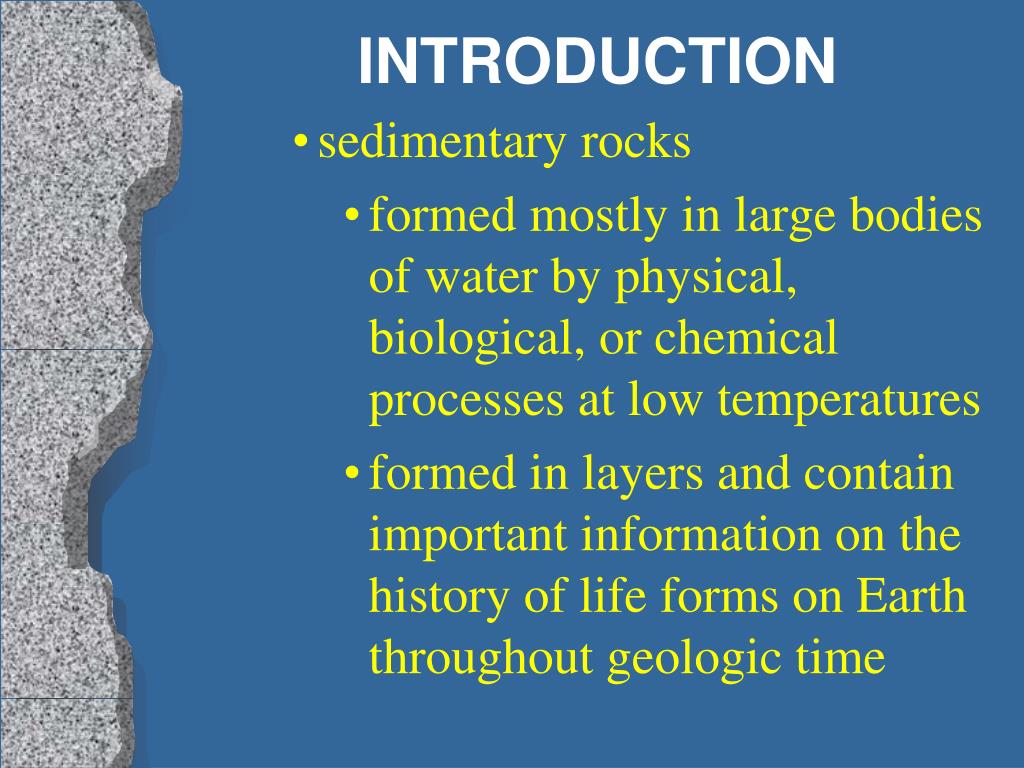 INTRODUCTION

• sedimentary rocks

• formed mostly in large bodies of water by physical, biological, or chemical processes at low temperatures

• formed in layers and contain important information on the history of life forms on Earth throughout geologic time